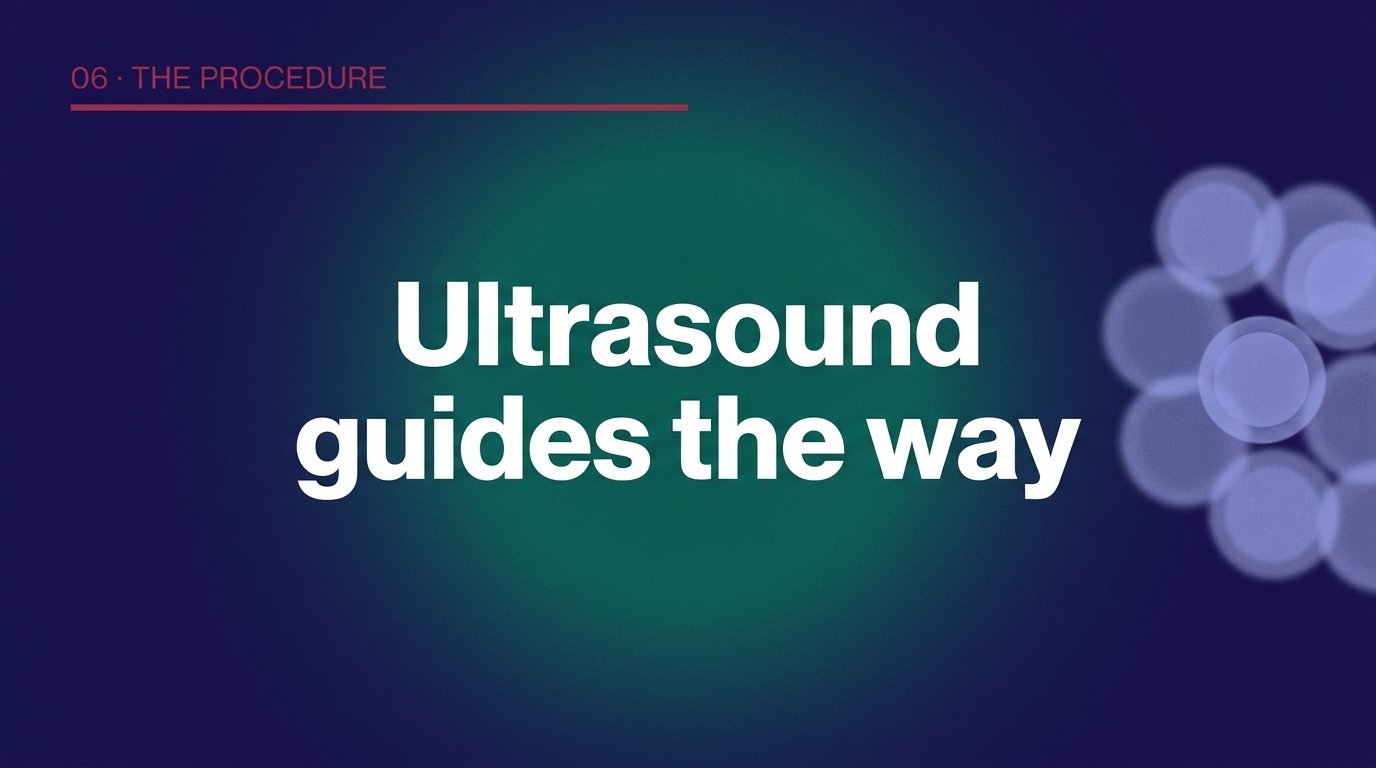 06 · THE PROCEDURE

Ultrasound guides the way